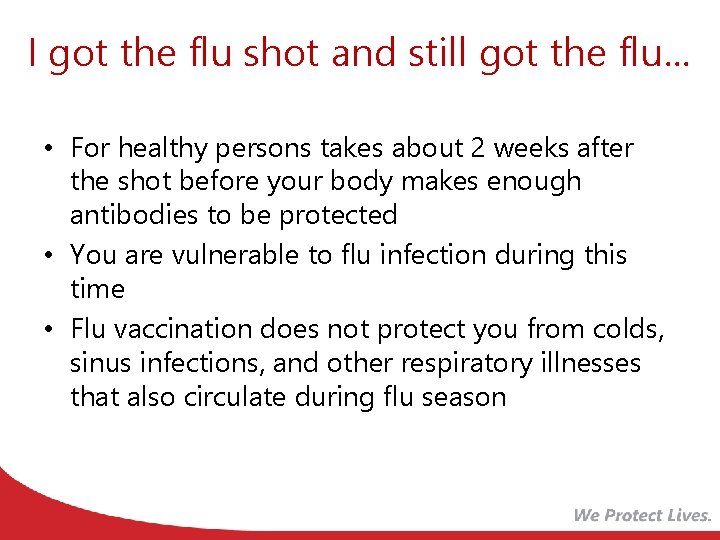 I got the flu shot and still got the flu…

• For healthy persons takes about 2 weeks after the shot before your body makes enough antibodies to be protected
• You are vulnerable to flu infection during this time
• Flu vaccination does not protect you from colds, sinus infections, and other respiratory illnesses that also circulate during flu season

We Protect Lives.